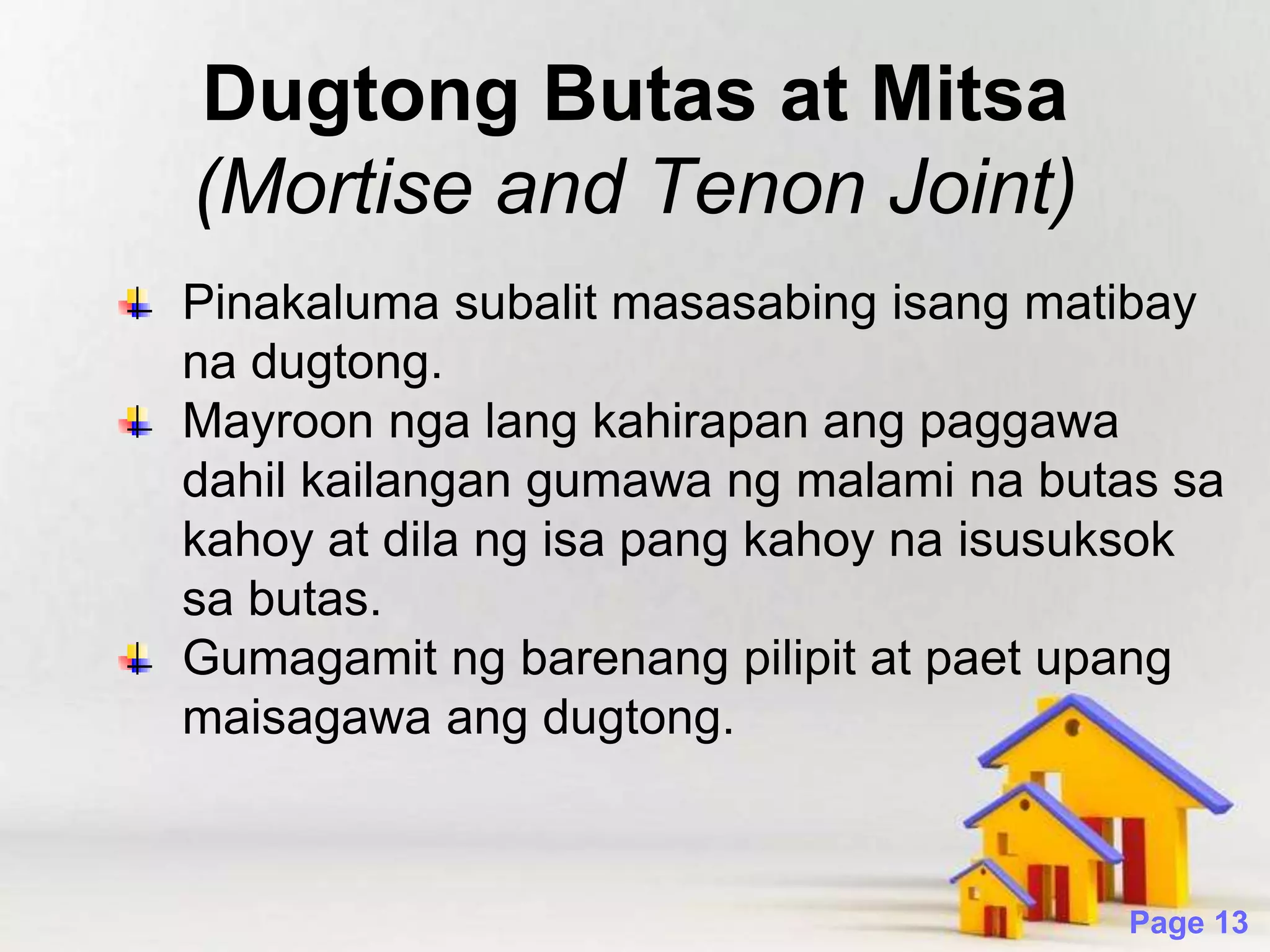 Dugtong Butas at Mitsa
(Mortise and Tenon Joint)

Pinakaluma subalit masasabing isang matibay na dugtong.

Mayroon nga lang kahirapan ang paggawa dahil kailangan gumawa ng malami na butas sa kahoy at dila ng isa pang kahoy na isusuksok sa butas.

Gumagamit ng barenang pilipit at paet upang maisagawa ang dugtong.

Page 13